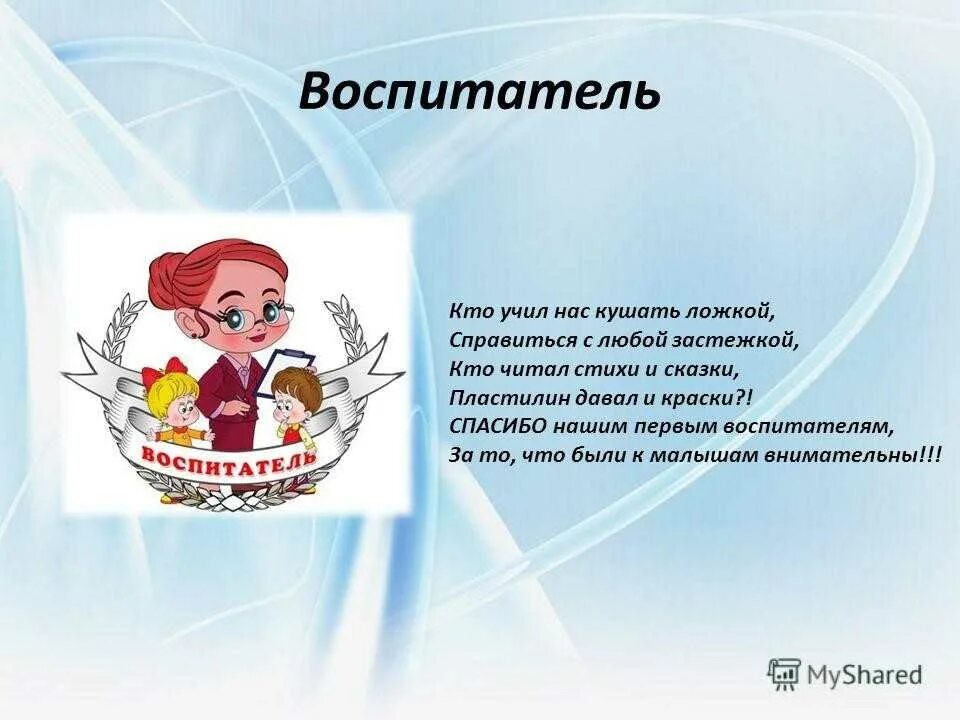 Воспитатель

ВОСПИТАТЕЛЬ

Кто учил нас кушать ложкой,
Справиться с любой застежкой,
Кто читал стихи и сказки,
Пластилин давал и краски?!
СПАСИБО нашим первым воспитателям,
За то, что были к малышам внимательны!!!

MyShared